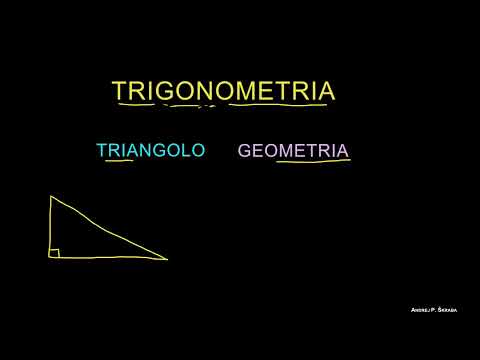 TRIGONOMETRIA

TRIANGOLO GEOMETRIA

ANDREJ P. ŠKRABA